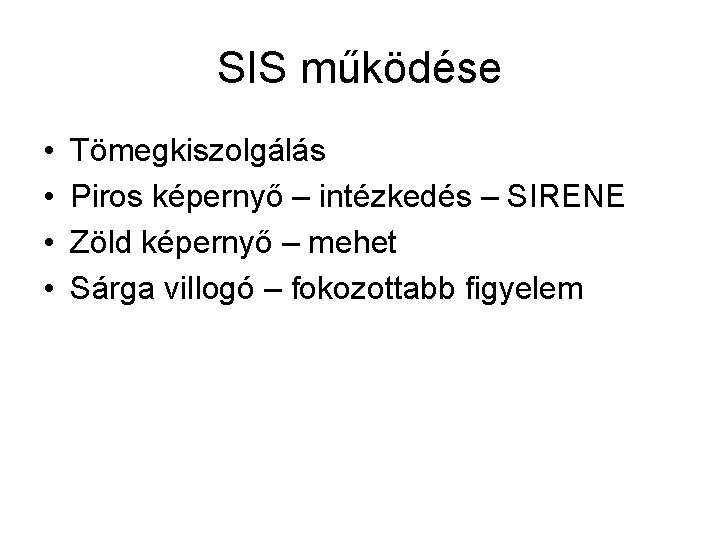 SIS működése

• Tömegkiszolgálás
• Piros képernyő – intézkedés – SIRENE
• Zöld képernyő – mehet
• Sárga villogó – fokozottabb figyelem